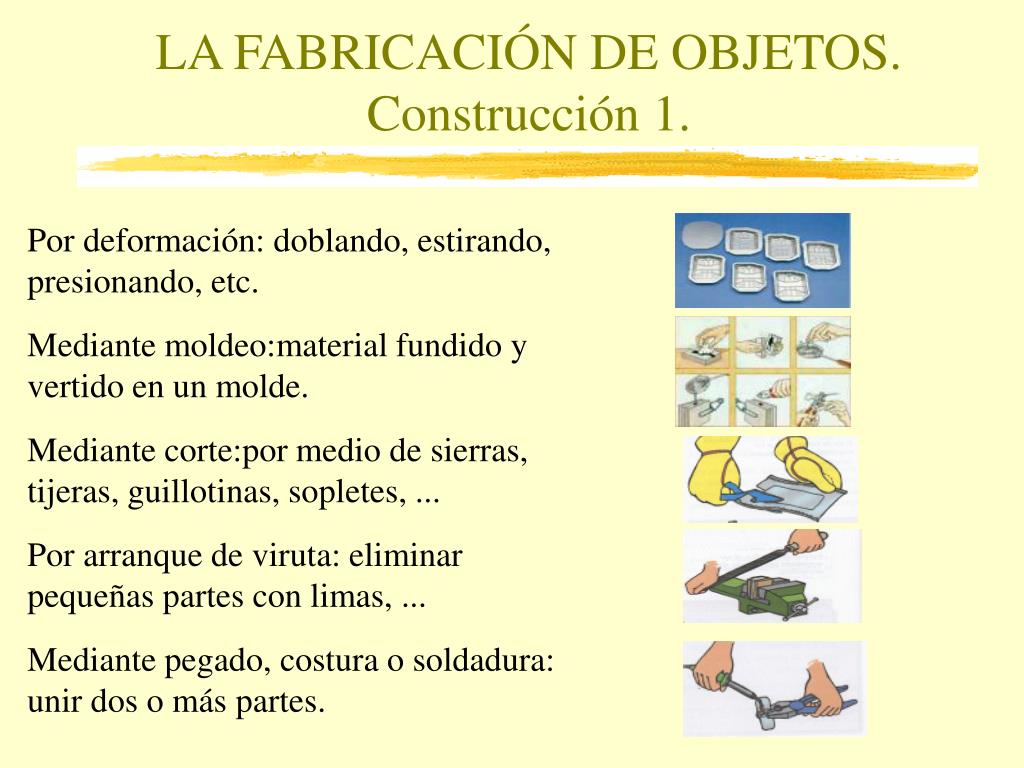 LA FABRICACIÓN DE OBJETOS. Construcción 1.

Por deformación: doblando, estirando, presionando, etc.

Mediante moldeo:material fundido y vertido en un molde.

Mediante corte:por medio de sierras, tijeras, guillotinas, sopletes, ...

Por arranque de viruta: eliminar pequeñas partes con limas, ...

Mediante pegado, costura o soldadura: unir dos o más partes.